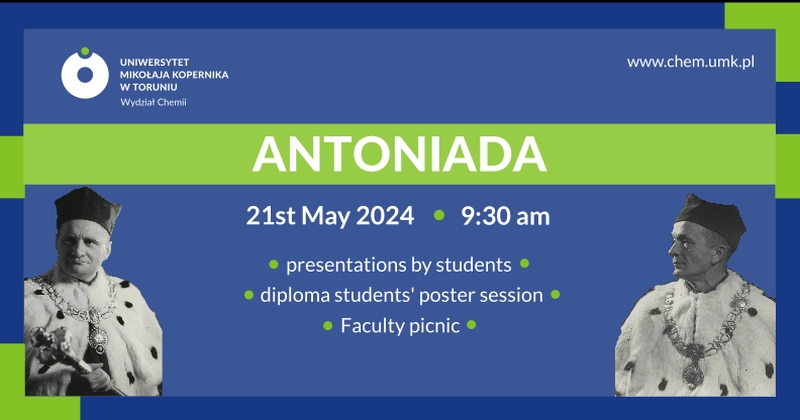 UNIWERSYTET MIKOŁAJA KOPERNIKA W TORUNIU
Wydział Chemii

www.chem.umk.pl

ANTONIADA

21st May 2024 • 9:30 am

• presentations by students •
• diploma students' poster session •
• Faculty picnic •